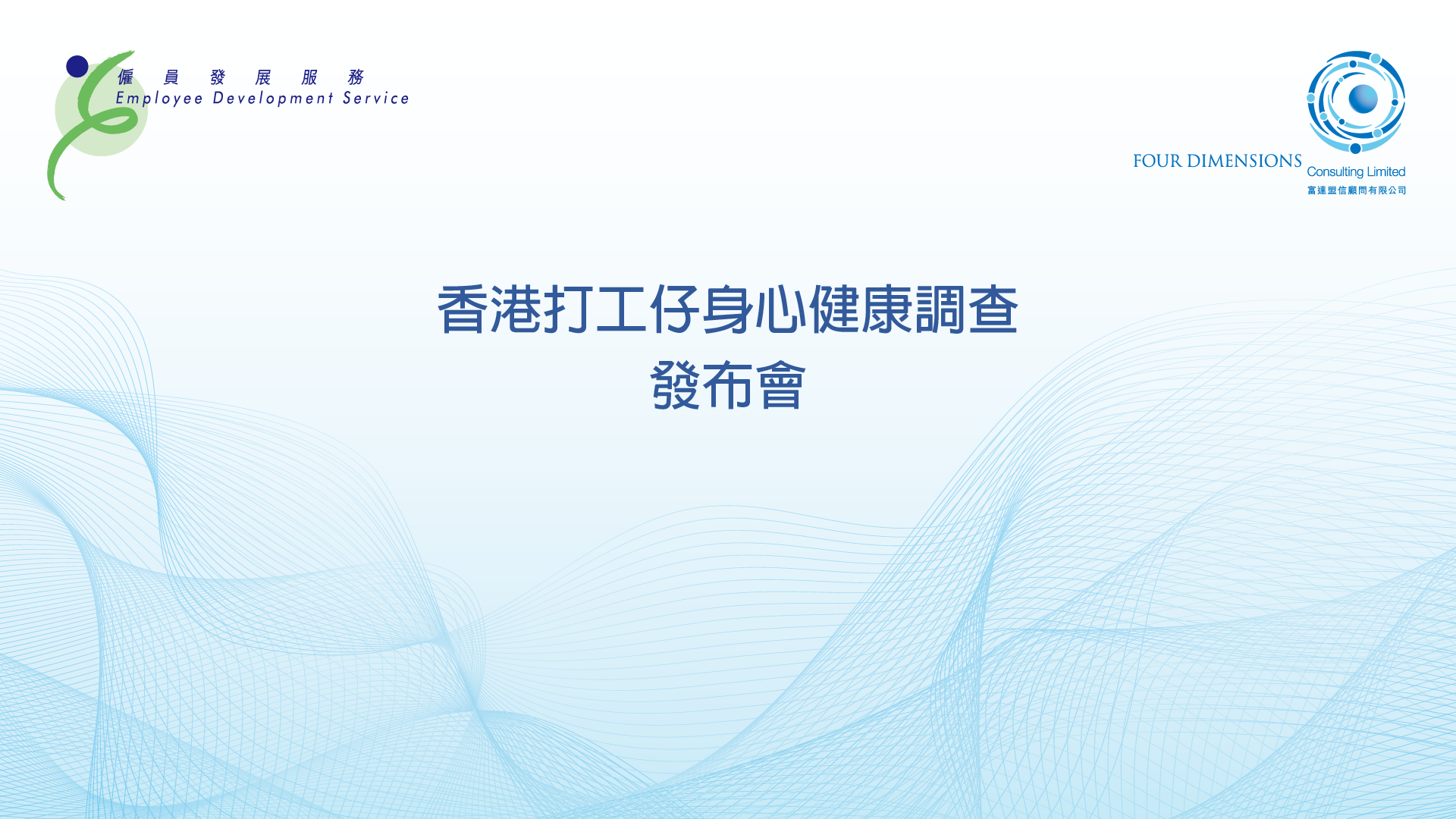 僱員發展服務
Employee Development Service

FOUR DIMENSIONS Consulting Limited
富達盟信顧問有限公司

香港打工仔身心健康調查
發布會